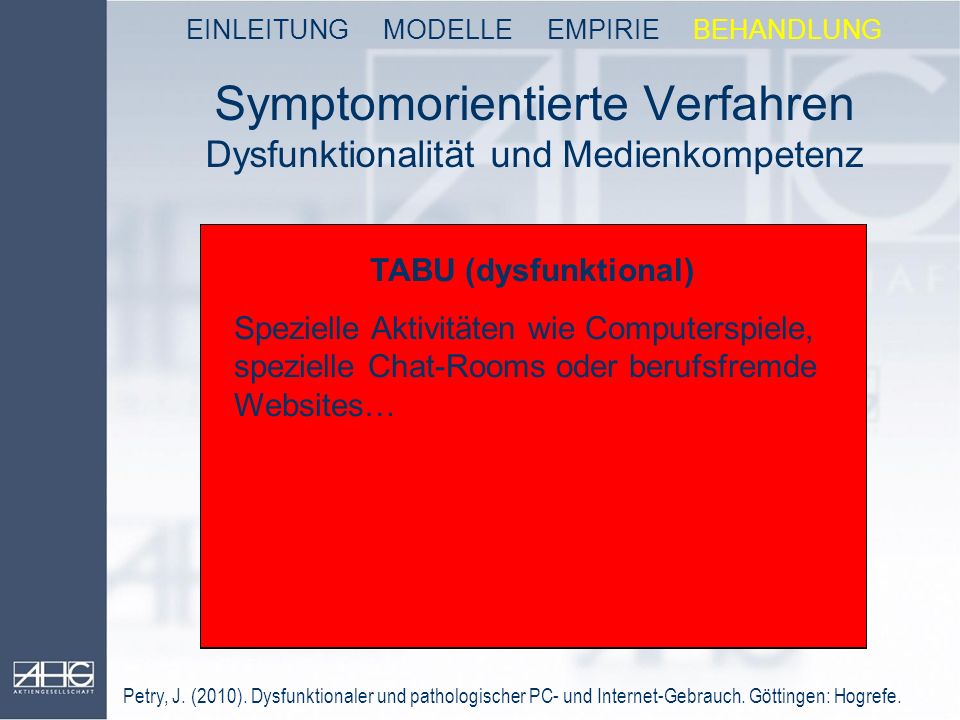 EINLEITUNG MODELLE EMPIRIE BEHANDLUNG

Symptomorientierte Verfahren
Dysfunktionalität und Medienkompetenz

TABU (dysfunktional)

Spezielle Aktivitäten wie Computerspiele, spezielle Chat-Rooms oder berufsfremde Websites…

AHG
AKTIENGESELLSCHAFT

Petry, J. (2010). Dysfunktionaler und pathologischer PC- und Internet-Gebrauch. Göttingen: Hogrefe.